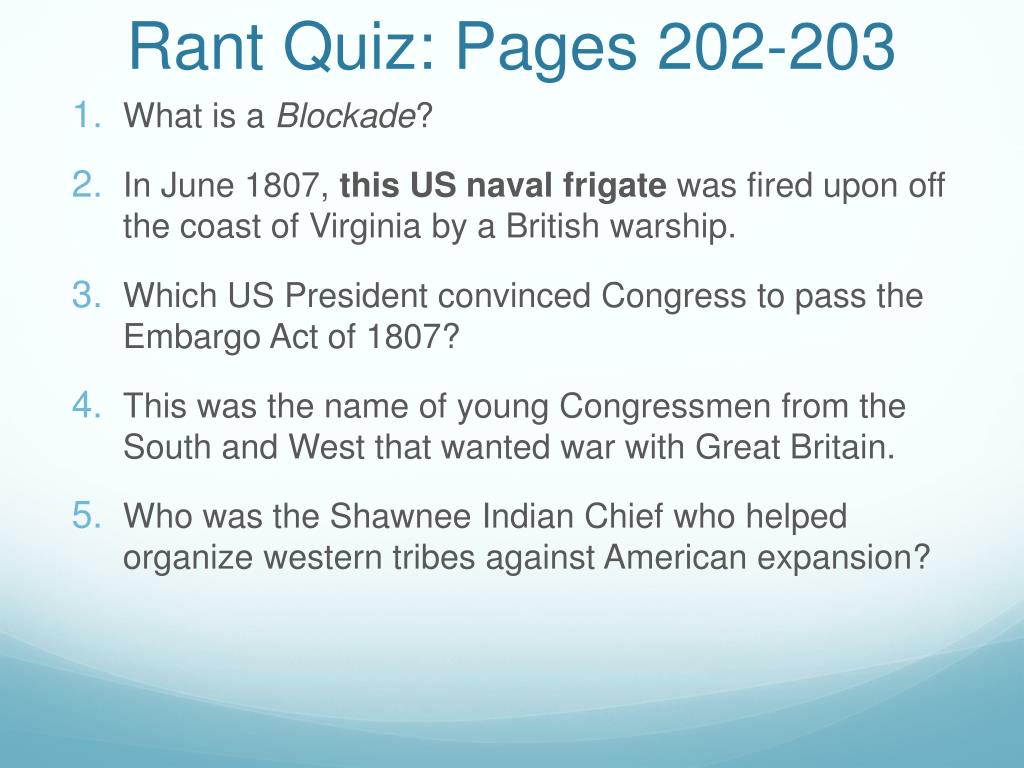 Rant Quiz: Pages 202-203

1. What is a Blockade?

2. In June 1807, this US naval frigate was fired upon off the coast of Virginia by a British warship.

3. Which US President convinced Congress to pass the Embargo Act of 1807?

4. This was the name of young Congressmen from the South and West that wanted war with Great Britain.

5. Who was the Shawnee Indian Chief who helped organize western tribes against American expansion?